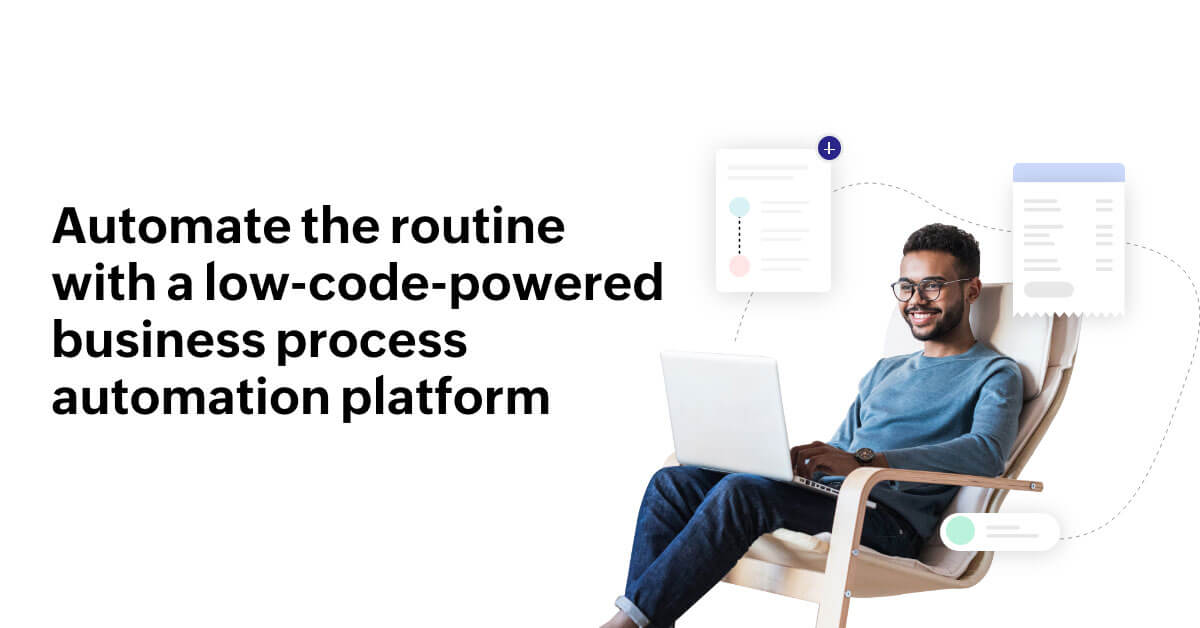 Automate the routine with a low-code-powered business process automation platform